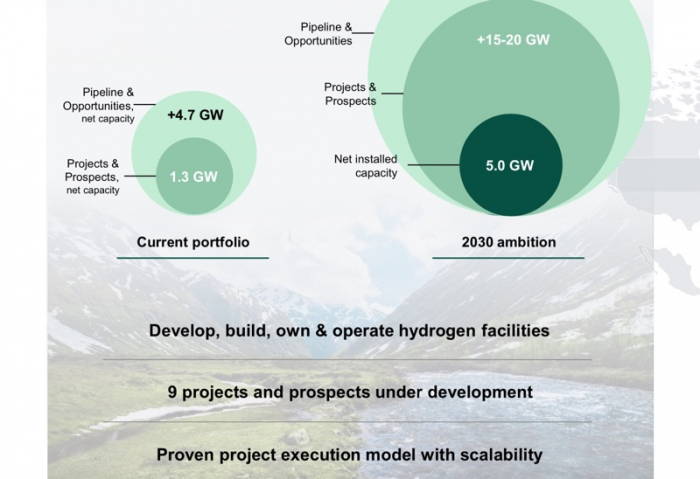 Pipeline & Opportunities, net capacity

+4.7 GW

Projects & Prospects, net capacity

1.3 GW

Current portfolio

Pipeline & Opportunities

+15-20 GW

Projects & Prospects

Net installed capacity

5.0 GW

2030 ambition

Develop, build, own & operate hydrogen facilities

9 projects and prospects under development

Proven project execution model with scalability